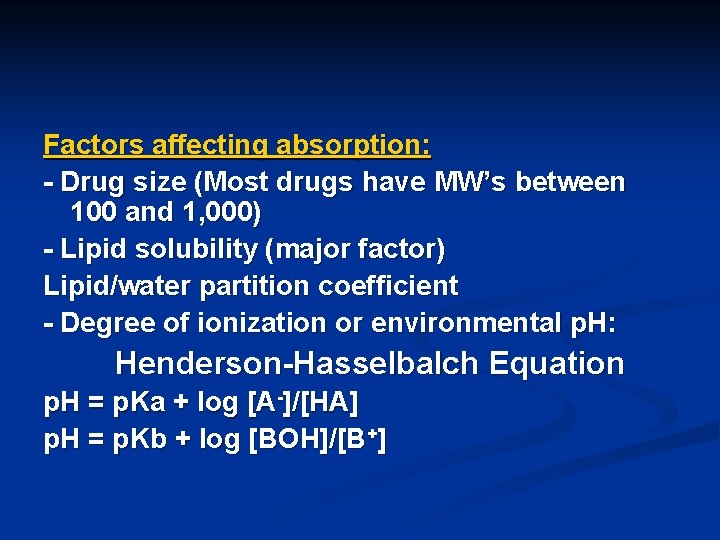 Factors affecting absorption:

- Drug size (Most drugs have MW's between 100 and 1,000)

- Lipid solubility (major factor)

Lipid/water partition coefficient

- Degree of ionization or environmental pH:

Henderson-Hasselbalch Equation

$pH = pKa + \log [A^-]/[HA]$

$pH = pKb + \log [BOH]/[B^+]$